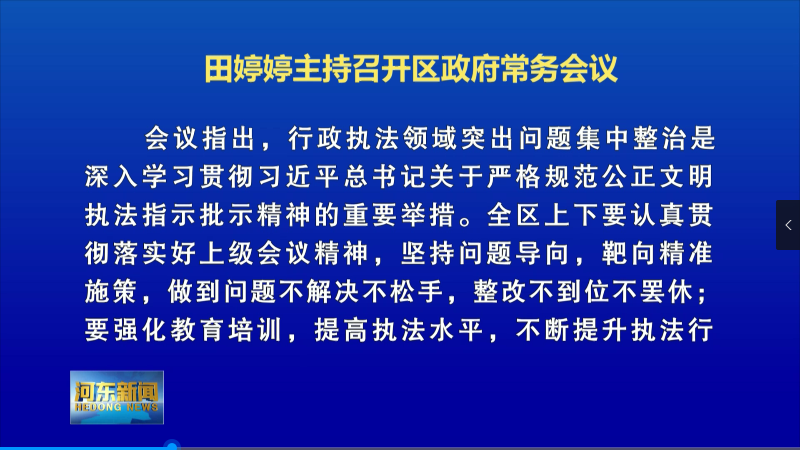 田婷婷主持召开区政府常务会议

会议指出，行政执法领域突出问题集中整治是深入学习贯彻习近平总书记关于严格规范公正文明执法指示批示精神的重要举措。全区上下要认真贯彻落实好上级会议精神，坚持问题导向，靶向精准施策，做到问题不解决不松手，整改不到位不罢休；要强化教育培训，提高执法水平，不断提升执法行

河东新闻
HEDONG NEWS